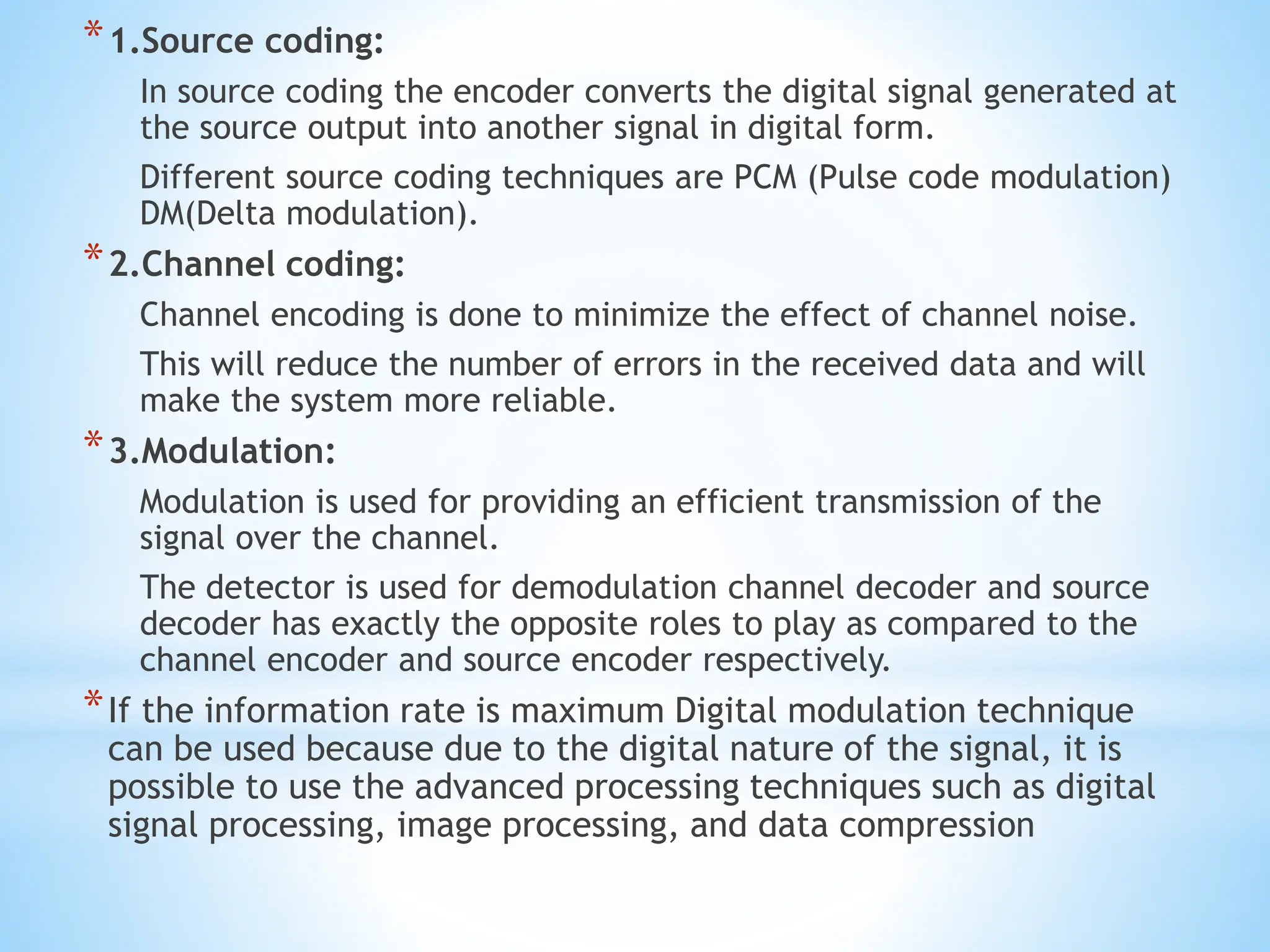 * 1.Source coding:

In source coding the encoder converts the digital signal generated at the source output into another signal in digital form.

Different source coding techniques are PCM (Pulse code modulation) DM(Delta modulation).

* 2.Channel coding:

Channel encoding is done to minimize the effect of channel noise.

This will reduce the number of errors in the received data and will make the system more reliable.

* 3.Modulation:

Modulation is used for providing an efficient transmission of the signal over the channel.

The detector is used for demodulation channel decoder and source decoder has exactly the opposite roles to play as compared to the channel encoder and source encoder respectively.

* If the information rate is maximum Digital modulation technique can be used because due to the digital nature of the signal, it is possible to use the advanced processing techniques such as digital signal processing, image processing, and data compression